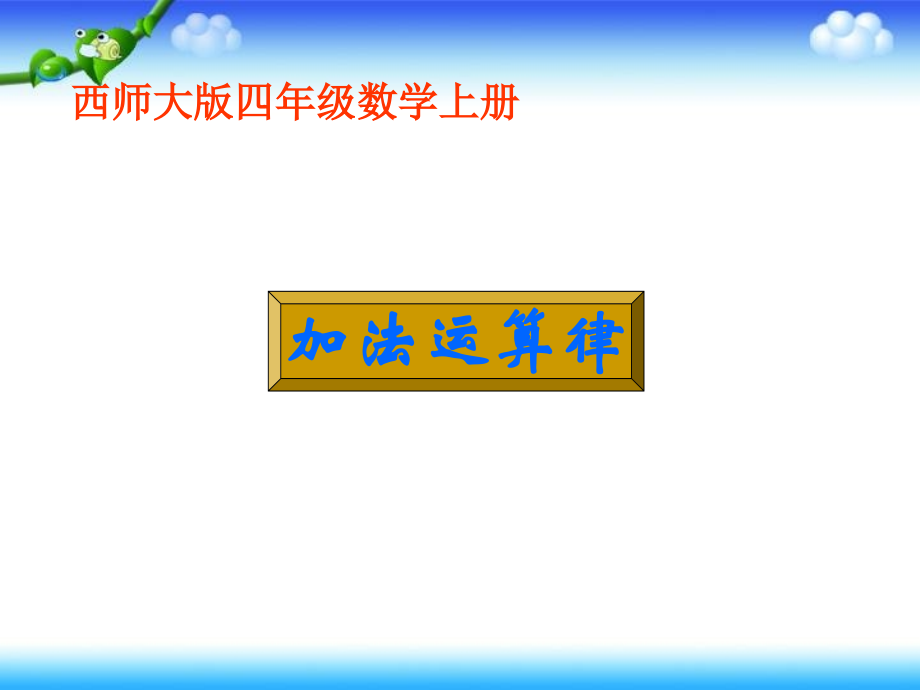 西师大版四年级数学上册

加法运算律